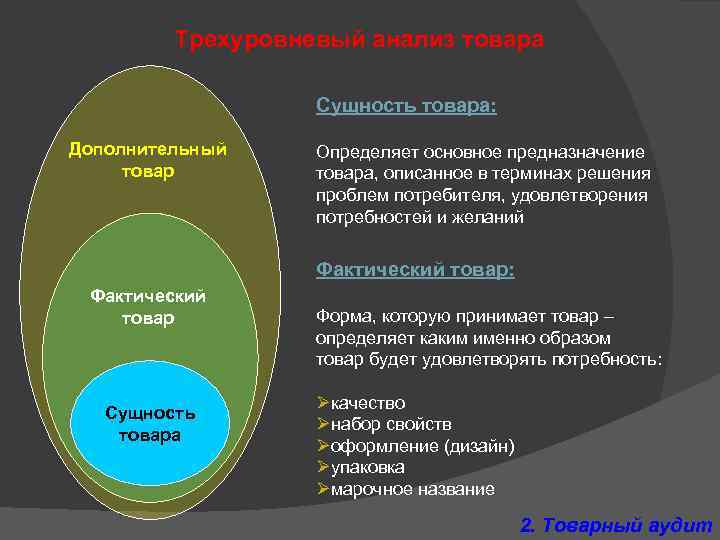 Трехуровневый анализ товара

Дополнительный товар

Фактический товар

Сущность товара

Сущность товара:

Определяет основное предназначение товара, описанное в терминах решения проблем потребителя, удовлетворения потребностей и желаний

Фактический товар:

Форма, которую принимает товар – определяет каким именно образом товар будет удовлетворять потребность:

➢качество
➢набор свойств
➢оформление (дизайн)
➢упаковка
➢марочное название

2. Товарный аудит